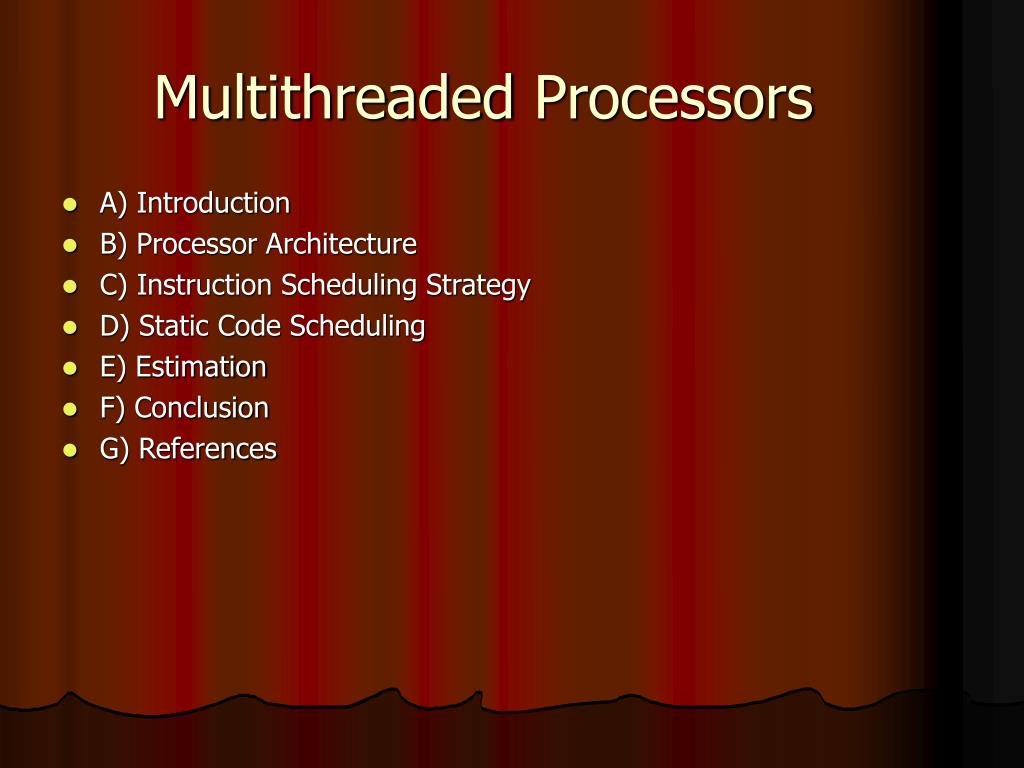 Multithreaded Processors

- A) Introduction
- B) Processor Architecture
- C) Instruction Scheduling Strategy
- D) Static Code Scheduling
- E) Estimation
- F) Conclusion
- G) References